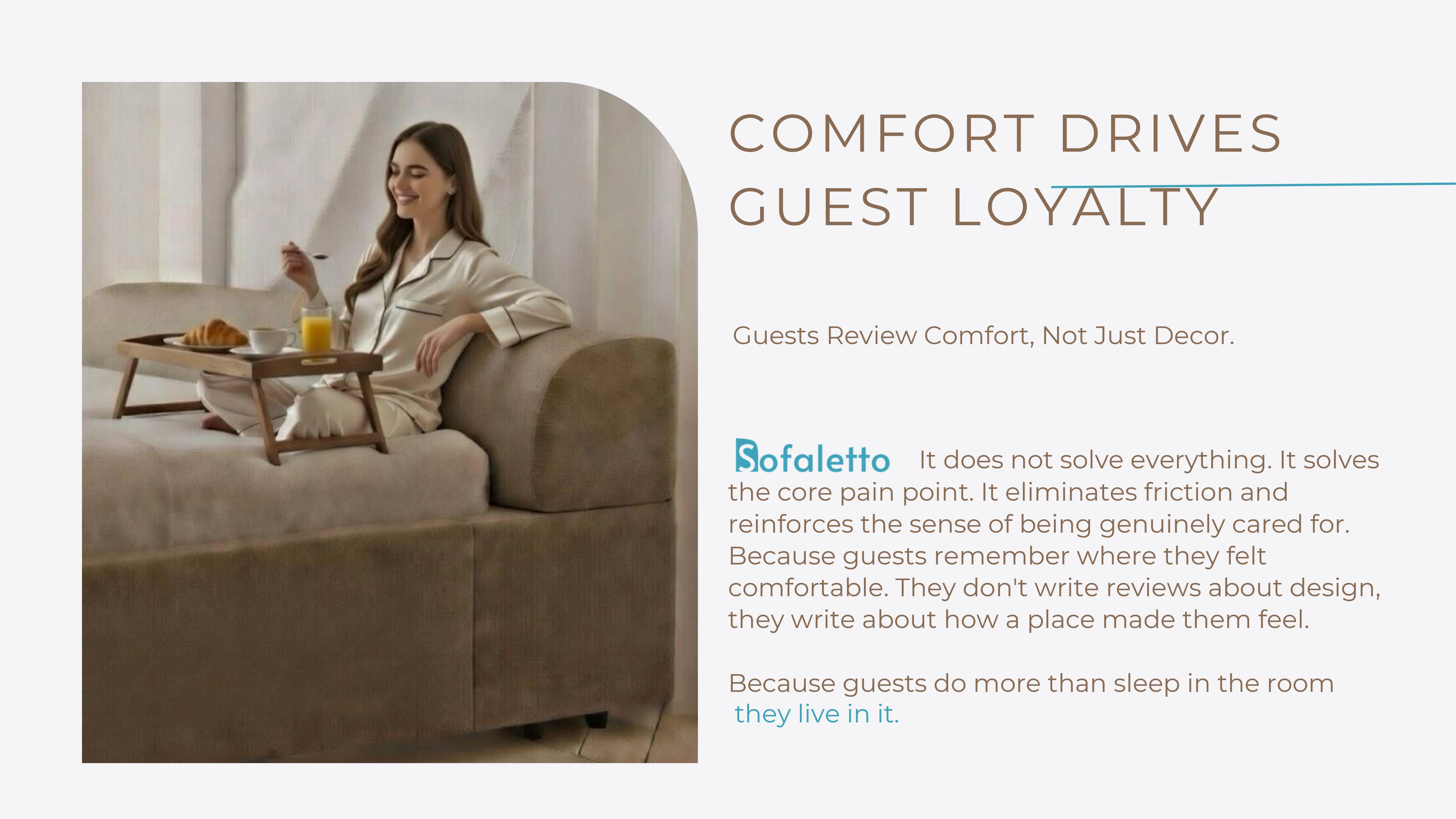 COMFORT DRIVES
GUEST LOYALTY

Guests Review Comfort, Not Just Decor.

Sofaletto It does not solve everything. It solves the core pain point. It eliminates friction and reinforces the sense of being genuinely cared for. Because guests remember where they felt comfortable. They don't write reviews about design, they write about how a place made them feel.

Because guests do more than sleep in the room they live in it.